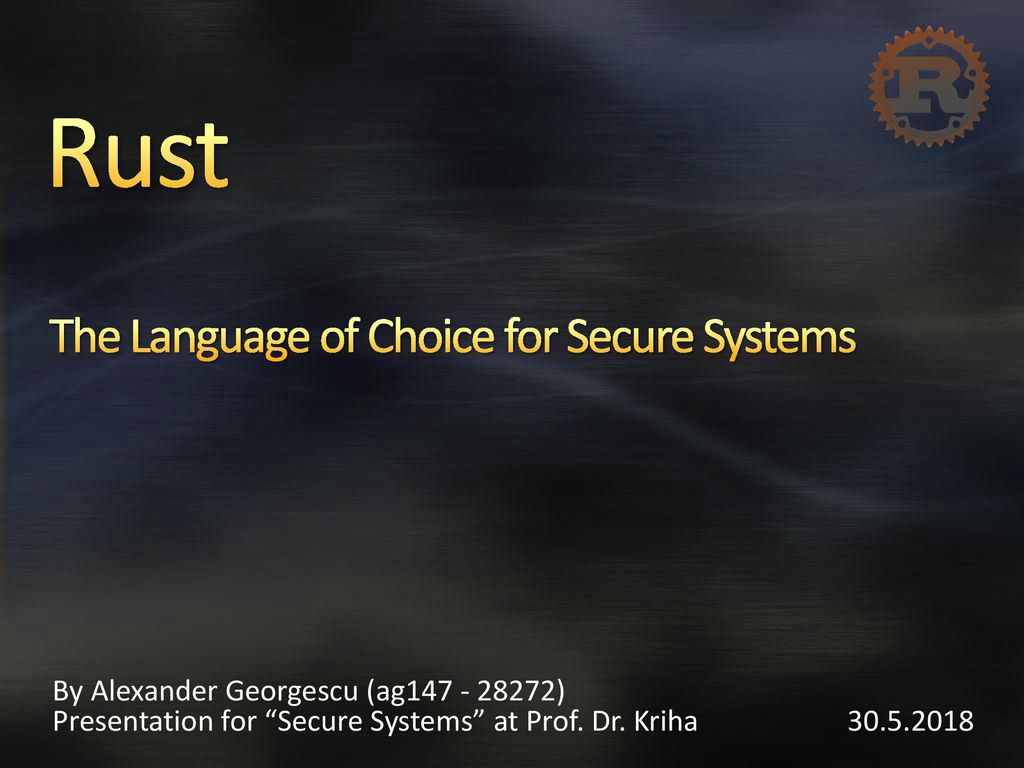 R

Rust

The Language of Choice for Secure Systems

By Alexander Georgescu (ag147 - 28272)
Presentation for “Secure Systems” at Prof. Dr. Kriha 30.5.2018